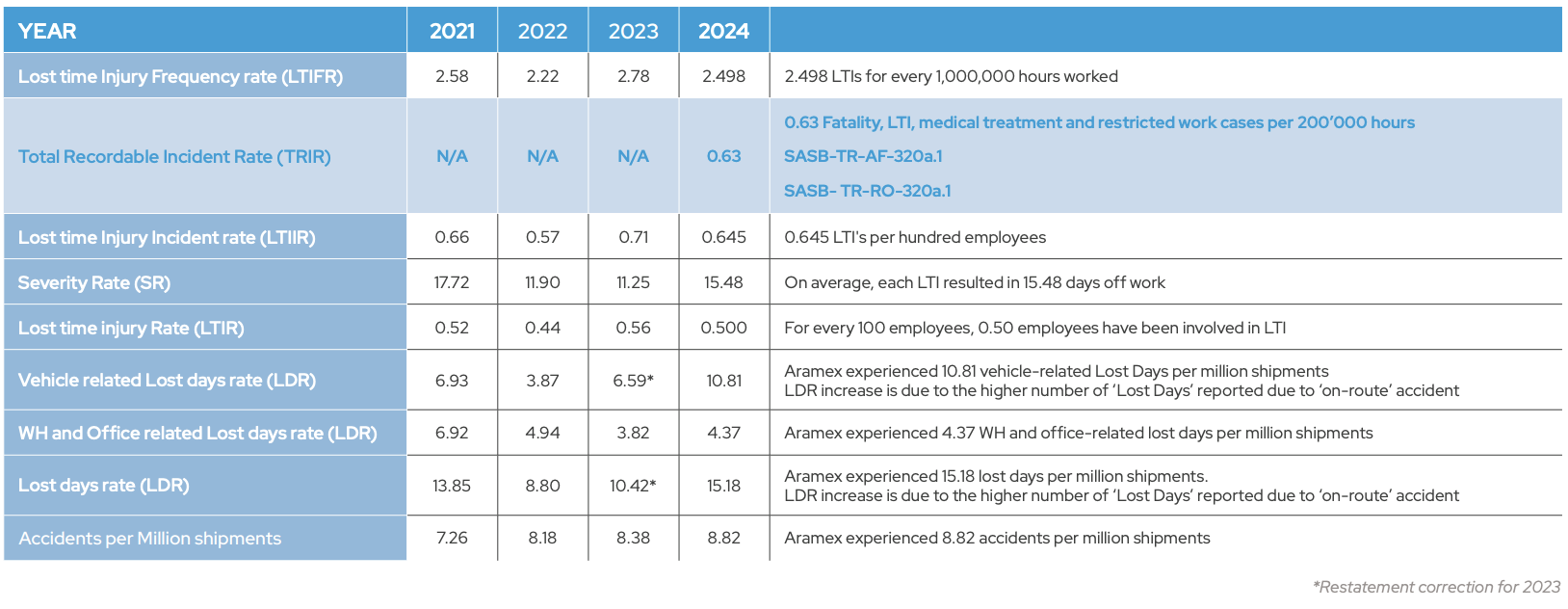 | YEAR | 2021 | 2022 | 2023 | 2024 | |
|---|---|---|---|---|---|
| Lost time Injury Frequency rate (LTIFR) | 2.58 | 2.22 | 2.78 | 2.498 | 2.498 LTIs for every 1,000,000 hours worked |
| Total Recordable Incident Rate (TRIR) | N/A | N/A | N/A | 0.63 | 0.63 Fatality, LTI, medical treatment and restricted work cases per 200'000 hours SASB-TR-AF-320a.1 SASB- TR-RO-320a.1 |
| Lost time Injury Incident rate (LTIIR) | 0.66 | 0.57 | 0.71 | 0.645 | 0.645 LTI's per hundred employees |
| Severity Rate (SR) | 17.72 | 11.90 | 11.25 | 15.48 | On average, each LTI resulted in 15.48 days off work |
| Lost time injury Rate (LTIR) | 0.52 | 0.44 | 0.56 | 0.500 | For every 100 employees, 0.50 employees have been involved in LTI |
| Vehicle related Lost days rate (LDR) | 6.93 | 3.87 | 6.59* | 10.81 | Aramex experienced 10.81 vehicle-related Lost Days per million shipments LDR increase is due to the higher number of 'Lost Days' reported due to 'on-route' accident |
| WH and Office related Lost days rate (LDR) | 6.92 | 4.94 | 3.82 | 4.37 | Aramex experienced 4.37 WH and office-related lost days per million shipments |
| Lost days rate (LDR) | 13.85 | 8.80 | 10.42* | 15.18 | Aramex experienced 15.18 lost days per million shipments. LDR increase is due to the higher number of 'Lost Days' reported due to 'on-route' accident |
| Accidents per Million shipments | 7.26 | 8.18 | 8.38 | 8.82 | Aramex experienced 8.82 accidents per million shipments |

*Restatement correction for 2023